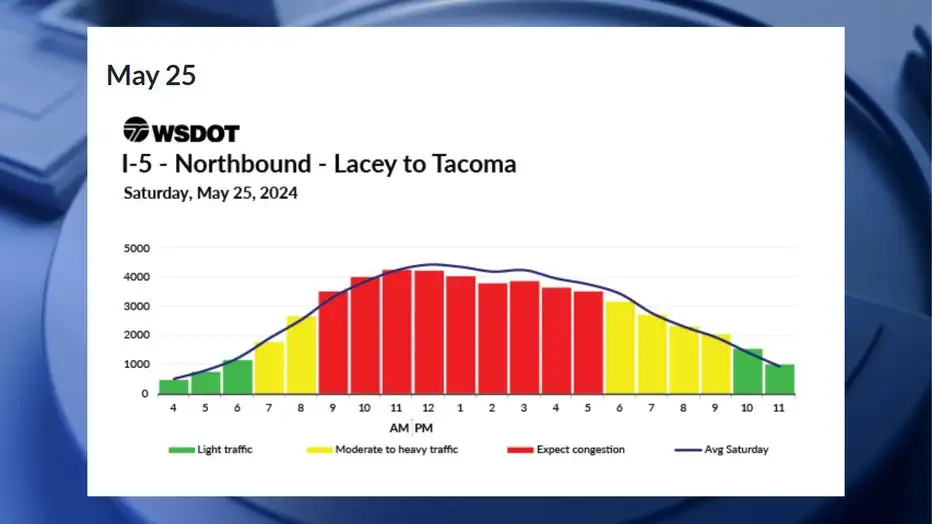 May 25

WSDOT

I-5 - Northbound - Lacey to Tacoma

Saturday, May 25, 2024

5000
4000
3000
2000
1000
0

4 5 6 7 8 9 10 11 12 1 2 3 4 5 6 7 8 9 10 11

AM PM

Light traffic
Moderate to heavy traffic
Expect congestion
Avg Saturday